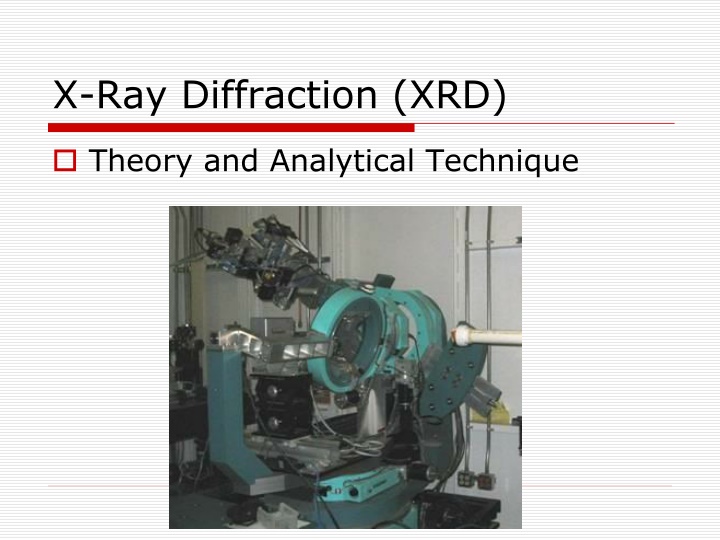 X-Ray Diffraction (XRD)

Theory and Analytical Technique